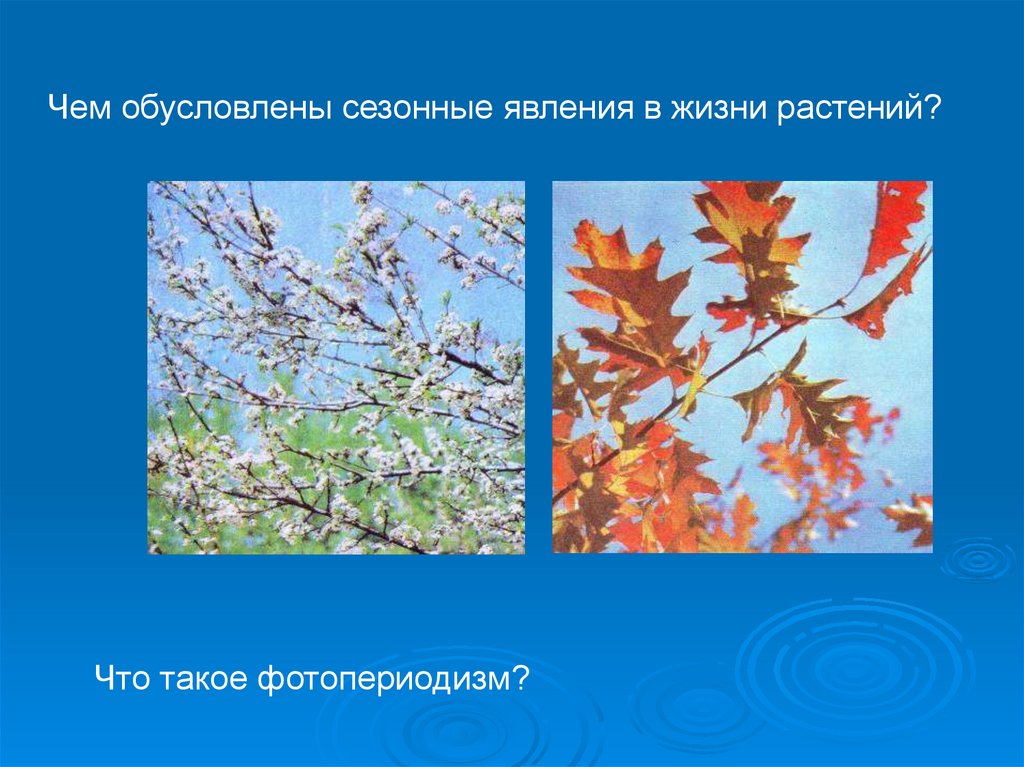 Чем обусловлены сезонные явления в жизни растений?

Что такое фотопериодизм?